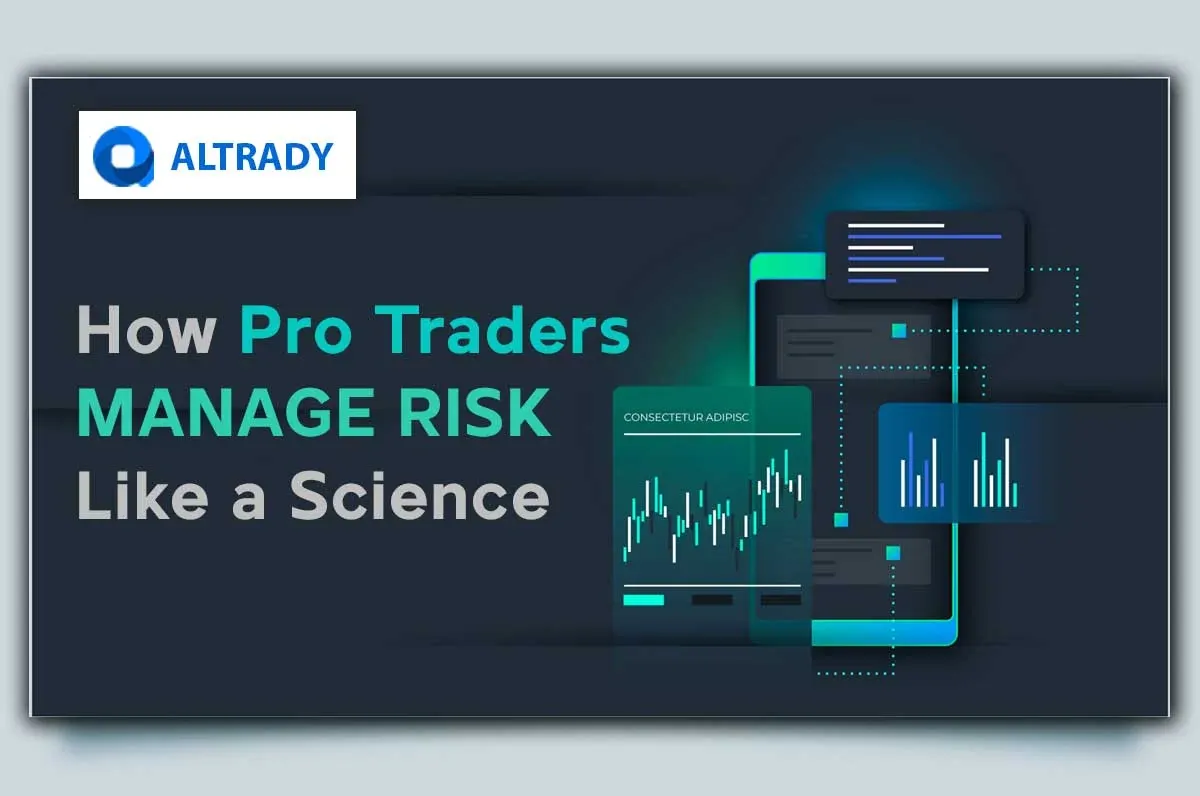 ALTRADY

How Pro Traders MANAGE RISK Like a Science

CONSECTETUR ADIPISC